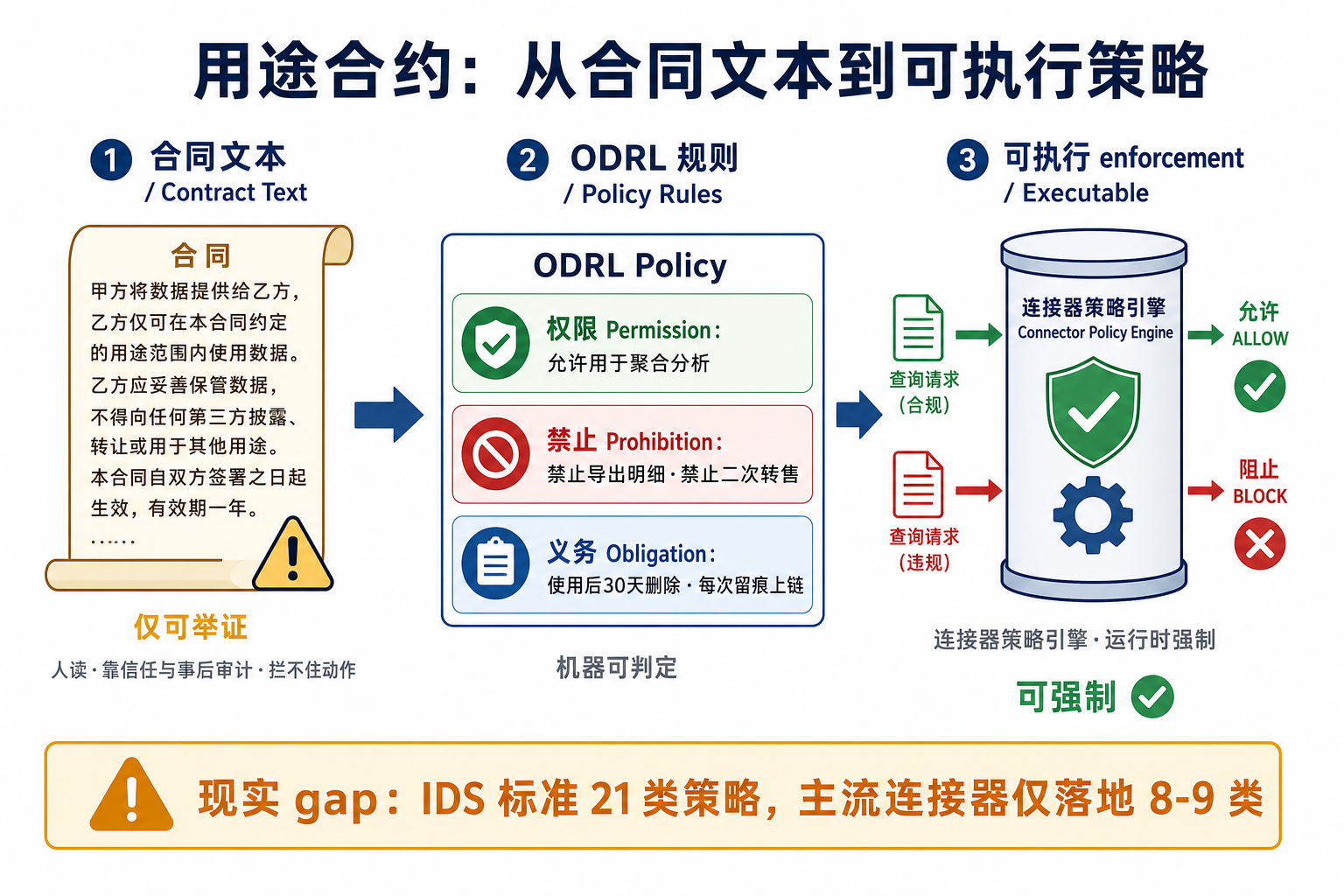 用途合约：从合同文本到可执行策略

1 合同文本
/ Contract Text

合同
甲方将数据提供给乙方，乙方仅可在本合同约定的用途范围内使用数据。乙方应妥善保管数据，不得向任何第三方披露、转让或用于其他用途。本合同自双方签署之日起生效，有效期一年。
……

仅可举证
人读 · 靠信任与事后审计 · 拦不住动作

2 ODRL 规则
/ Policy Rules

ODRL Policy

权限 Permission：
允许用于聚合分析

禁止 Prohibition：
禁止导出明细 · 禁止二次转售

义务 Obligation：
使用后30天删除 · 每次留痕上链

机器可判定

3 可执行 enforcement
/ Executable

查询请求
（合规）

查询请求
（违规）

连接器策略引擎
Connector Policy Engine

允许
ALLOW

阻止
BLOCK

连接器策略引擎 · 运行时强制

可强制

现实 gap：IDS 标准 21 类策略，主流连接器仅落地 8-9 类